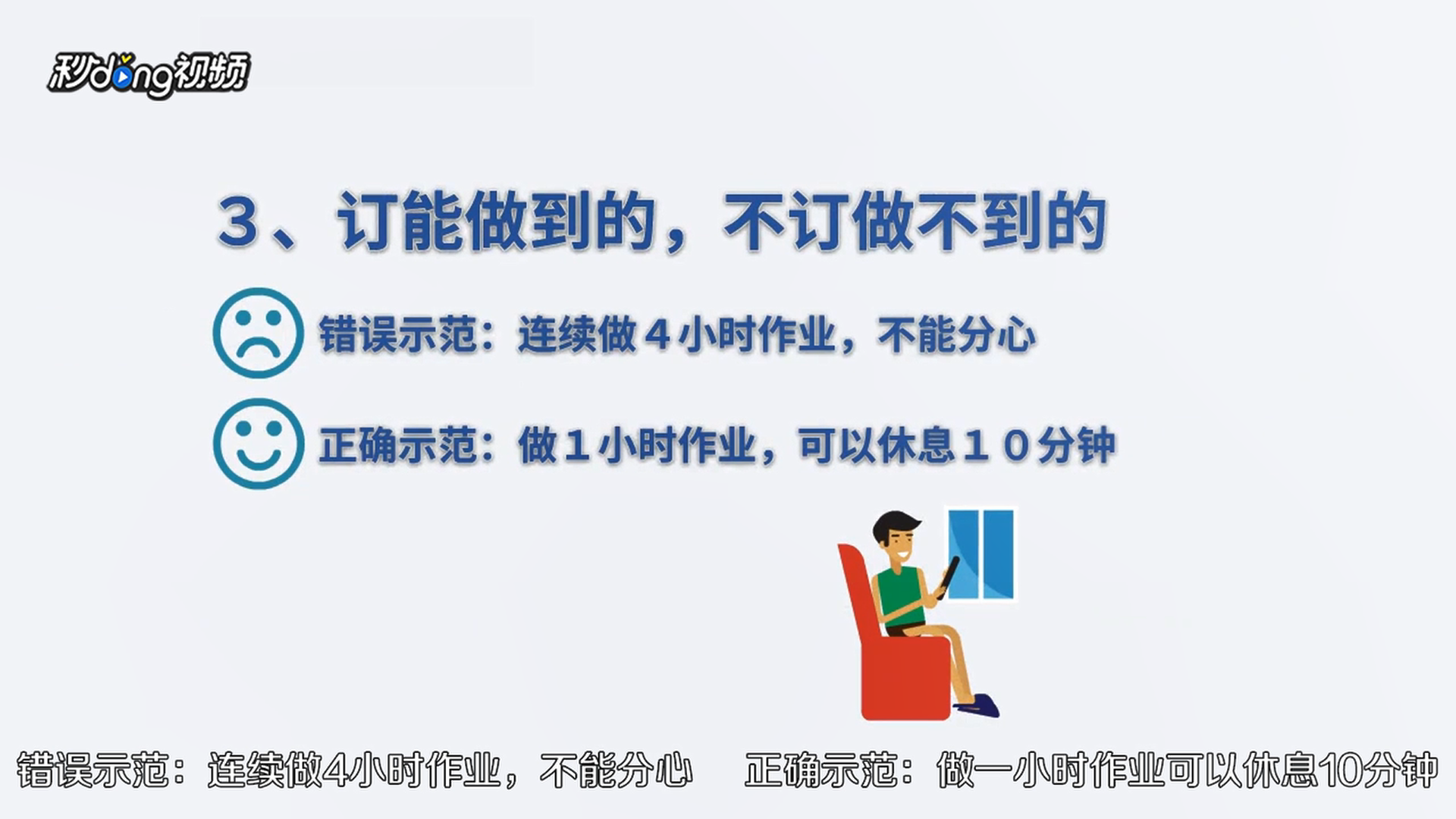 秒dong视频

3、订能做到的，不订做不到的

错误示范：连续做４小时作业，不能分心

正确示范：做１小时作业，可以休息１０分钟

错误示范：连续做4小时作业，不能分心　正确示范：做一小时作业可以休息10分钟